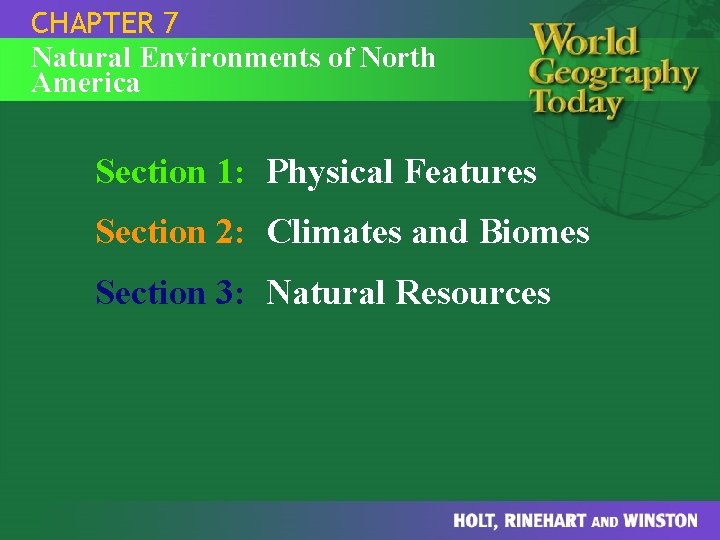 CHAPTER 7

Natural Environments of North America

World Geography Today

Section 1: Physical Features

Section 2: Climates and Biomes

Section 3: Natural Resources

HOLT, RINEHART AND WINSTON